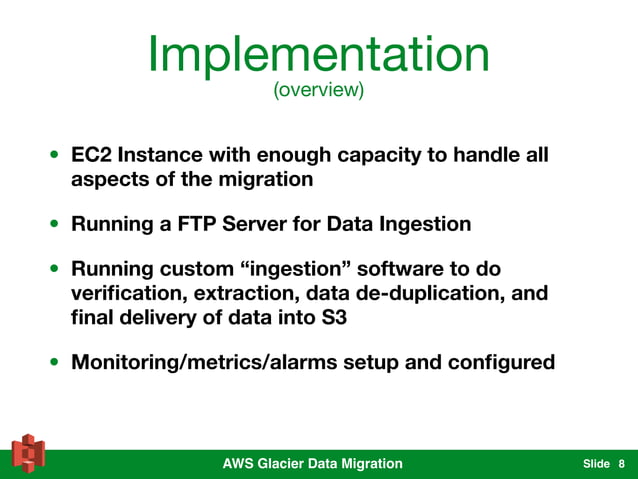 Implementation
(overview)

• EC2 Instance with enough capacity to handle all aspects of the migration

• Running a FTP Server for Data Ingestion

• Running custom “ingestion” software to do verification, extraction, data de-duplication, and final delivery of data into S3

• Monitoring/metrics/alarms setup and configured

AWS Glacier Data Migration

Slide 8